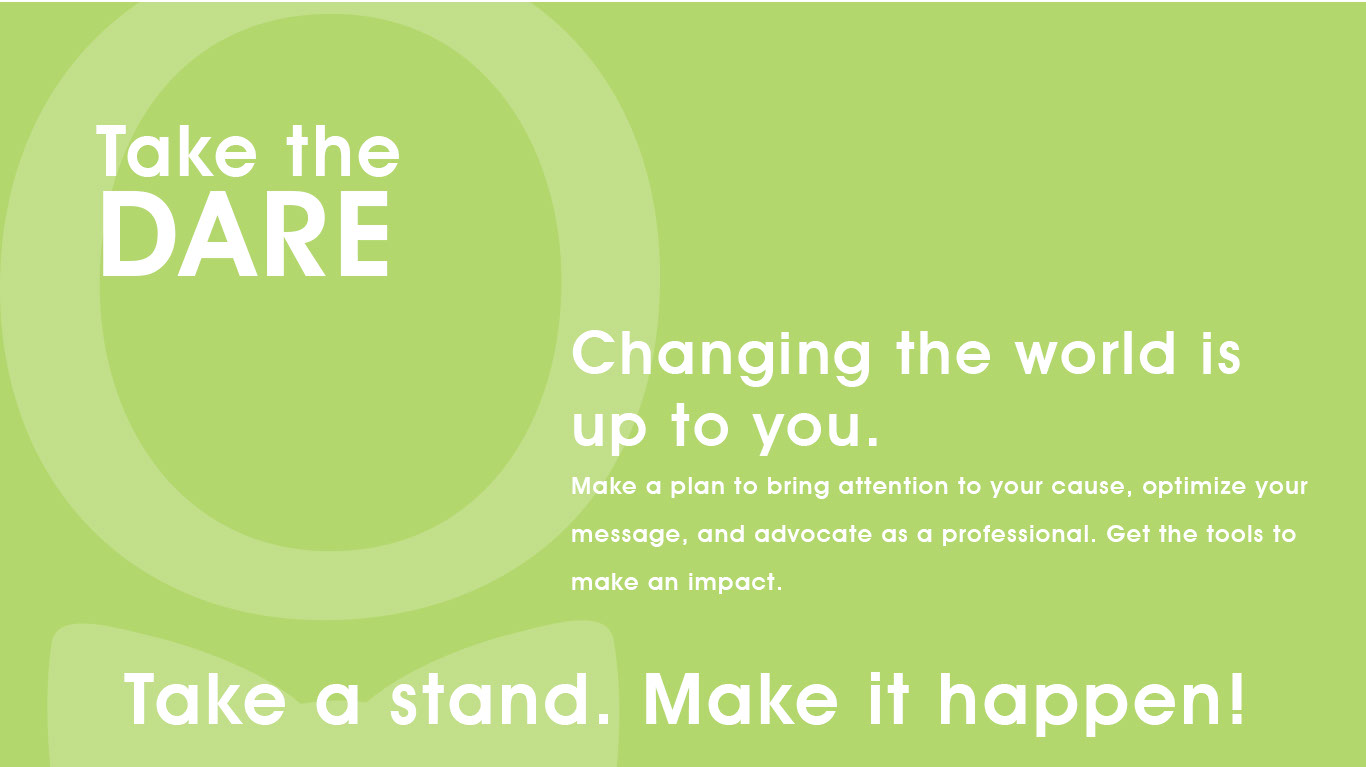 Take the
DARE

Changing the world is up to you.

Make a plan to bring attention to your cause, optimize your message, and advocate as a professional. Get the tools to make an impact.

Take a stand. Make it happen!